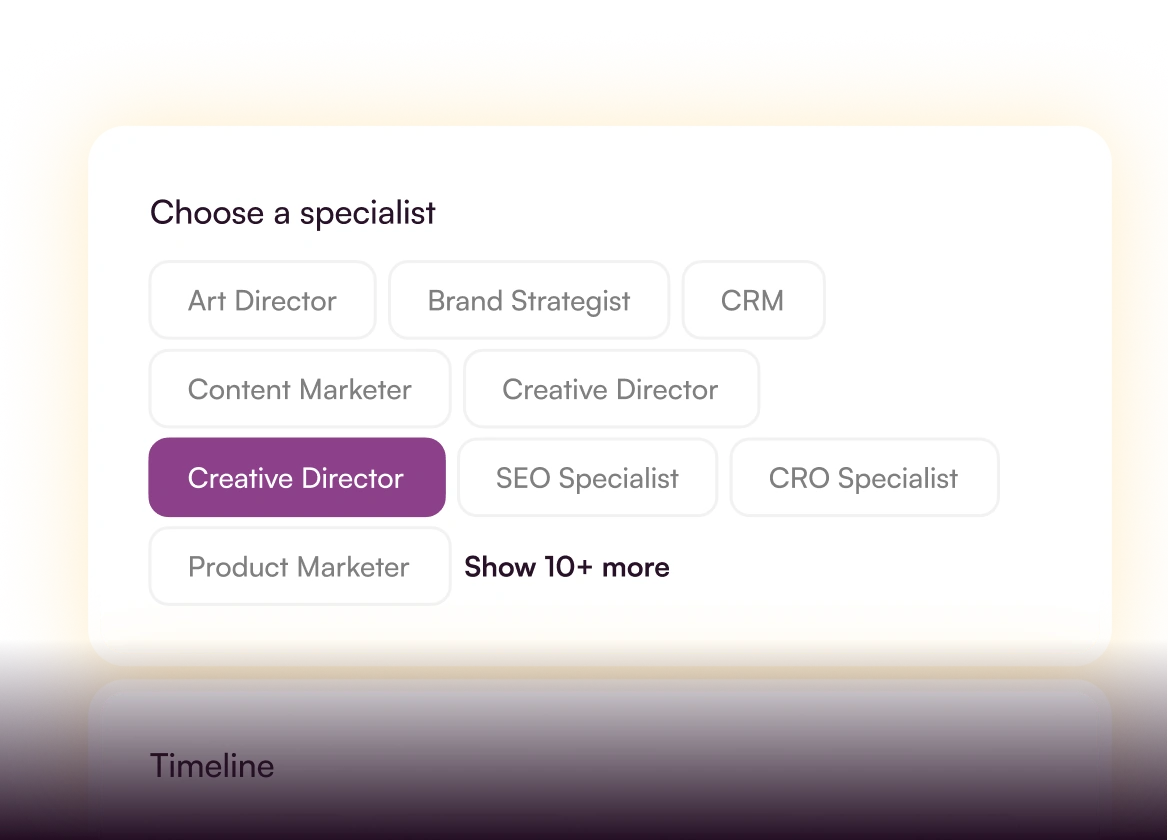 Choose a specialist

Art Director
Brand Strategist
CRM
Content Marketer
Creative Director
Creative Director
SEO Specialist
CRO Specialist
Product Marketer
Show 10+ more

Timeline